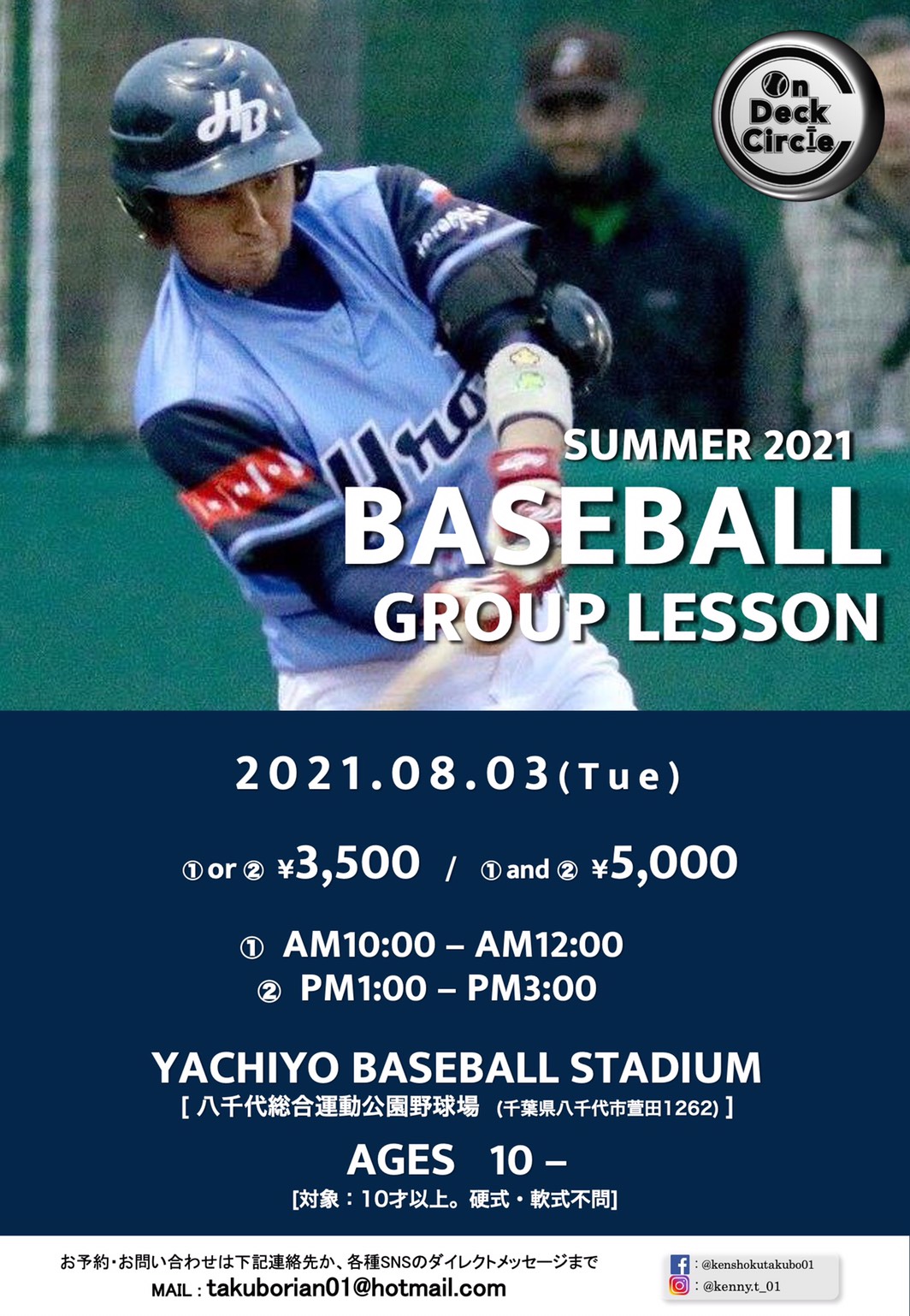 On Deck Circle

HB

SUMMER 2021
BASEBALL
GROUP LESSON

2021.08.03(Tue)

① or ② ¥3,500 / ① and ② ¥5,000

① AM10:00 – AM12:00
② PM1:00 – PM3:00

YACHIYO BASEBALL STADIUM
[ 八千代総合運動公園野球場 (千葉県八千代市萱田1262) ]

AGES 10 –
[対象：10才以上。硬式・軟式不問]

お予約・お問い合わせは下記連絡先か、各種SNSのダイレクトメッセージまで
MAIL : takuborian01@hotmail.com

: @kenshokutakubo01
: @kenny.t_01